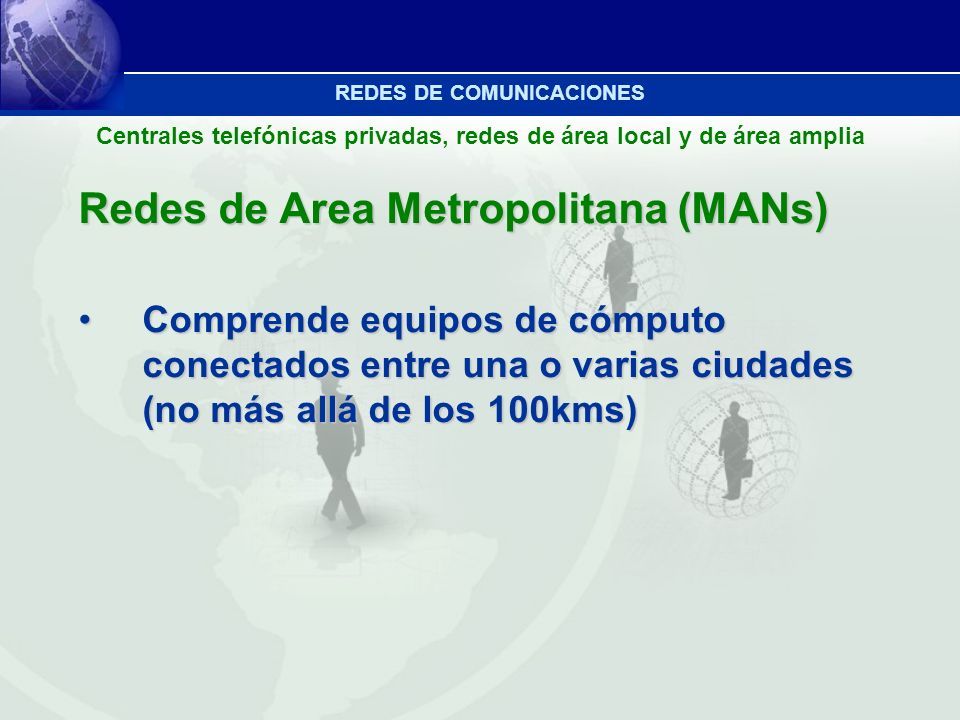 REDES DE COMUNICACIONES

Centrales telefónicas privadas, redes de área local y de área amplia

Redes de Area Metropolitana (MANs)

• Comprende equipos de cómputo conectados entre una o varias ciudades (no más allá de los 100kms)